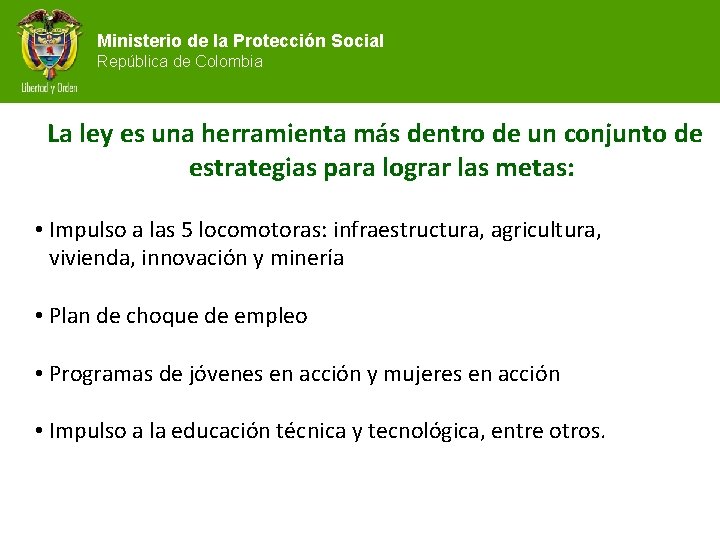 Libertad y Orden

Ministerio de la Protección Social
República de Colombia

La ley es una herramienta más dentro de un conjunto de estrategias para lograr las metas:

• Impulso a las 5 locomotoras: infraestructura, agricultura, vivienda, innovación y minería

• Plan de choque de empleo

• Programas de jóvenes en acción y mujeres en acción

• Impulso a la educación técnica y tecnológica, entre otros.